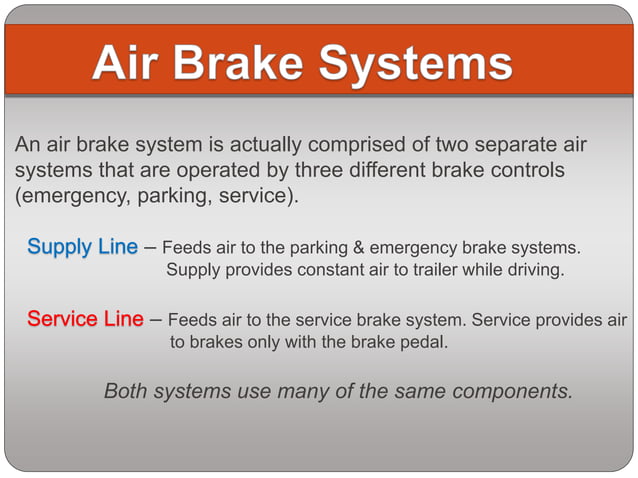 Air Brake Systems

An air brake system is actually comprised of two separate air systems that are operated by three different brake controls (emergency, parking, service).

Supply Line – Feeds air to the parking & emergency brake systems. Supply provides constant air to trailer while driving.

Service Line – Feeds air to the service brake system. Service provides air to brakes only with the brake pedal.

Both systems use many of the same components.